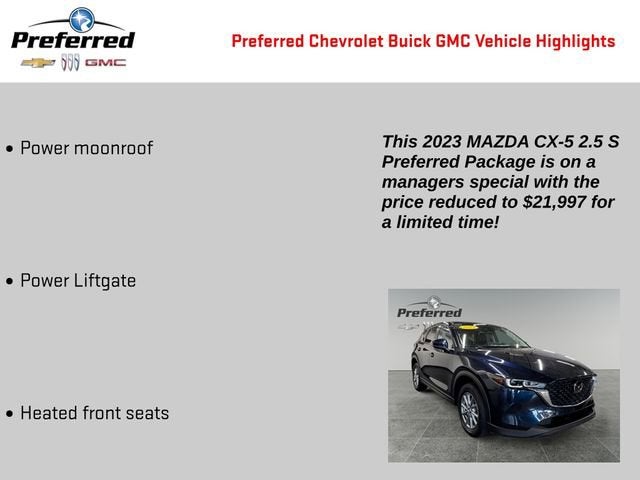 Preferred

GMC

Preferred Chevrolet Buick GMC Vehicle Highlights

• Power moonroof

• Power Liftgate

• Heated front seats

This 2023 MAZDA CX-5 2.5 S Preferred Package is on a managers special with the price reduced to $21,997 for a limited time!

Preferred